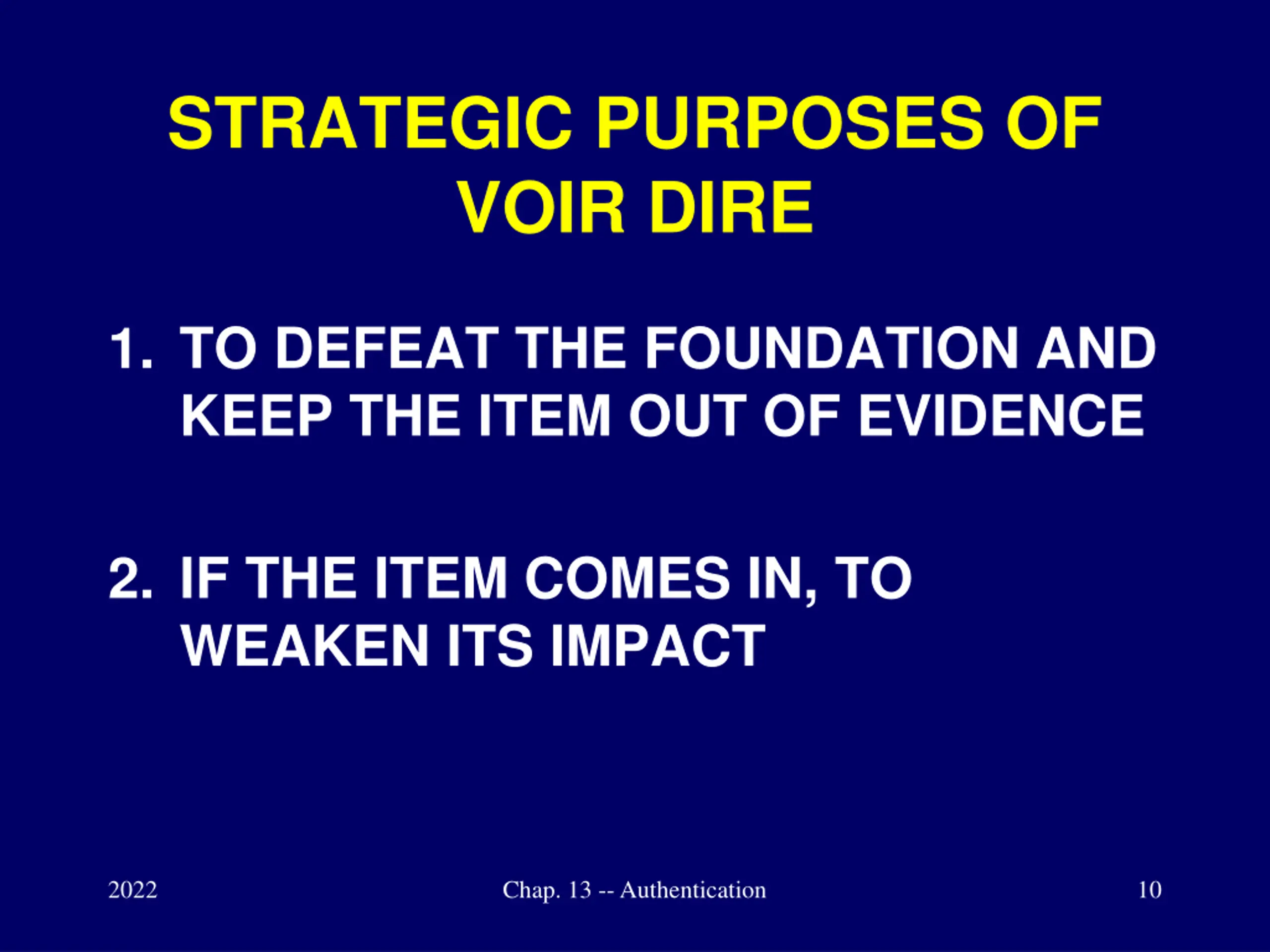 STRATEGIC PURPOSES OF VOIR DIRE

1. TO DEFEAT THE FOUNDATION AND KEEP THE ITEM OUT OF EVIDENCE

2. IF THE ITEM COMES IN, TO WEAKEN ITS IMPACT

2022

Chap. 13 -- Authentication

10